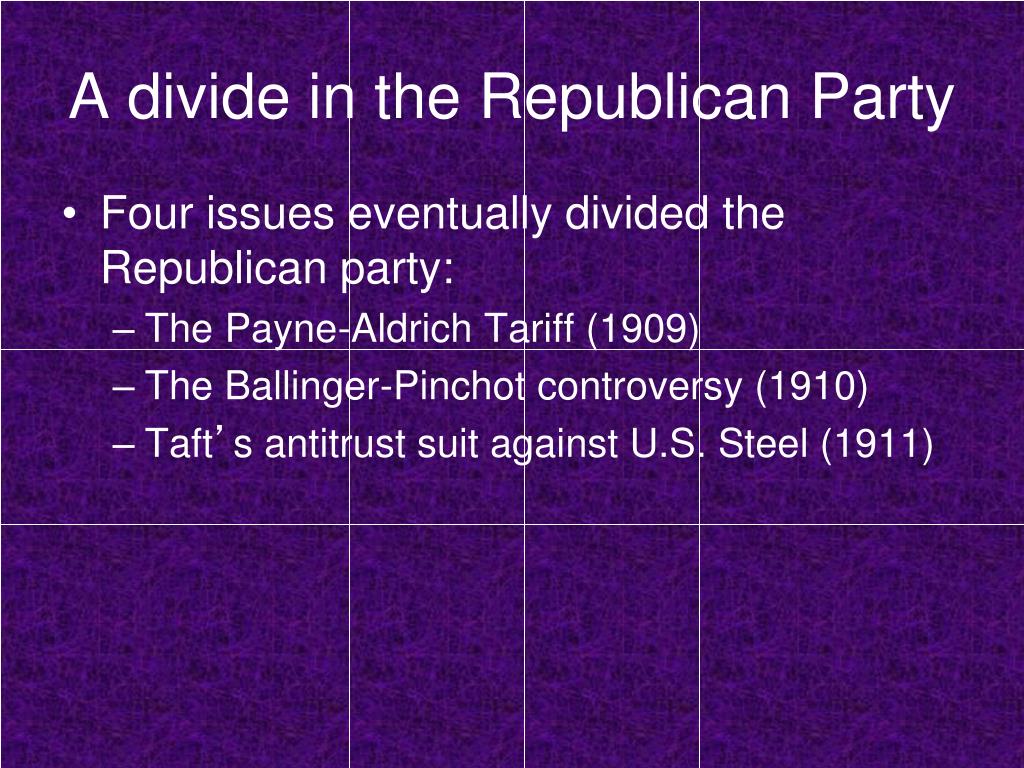 A divide in the Republican Party

• Four issues eventually divided the Republican party:
– The Payne-Aldrich Tariff (1909)
– The Ballinger-Pinchot controversy (1910)
– Taft’s antitrust suit against U.S. Steel (1911)